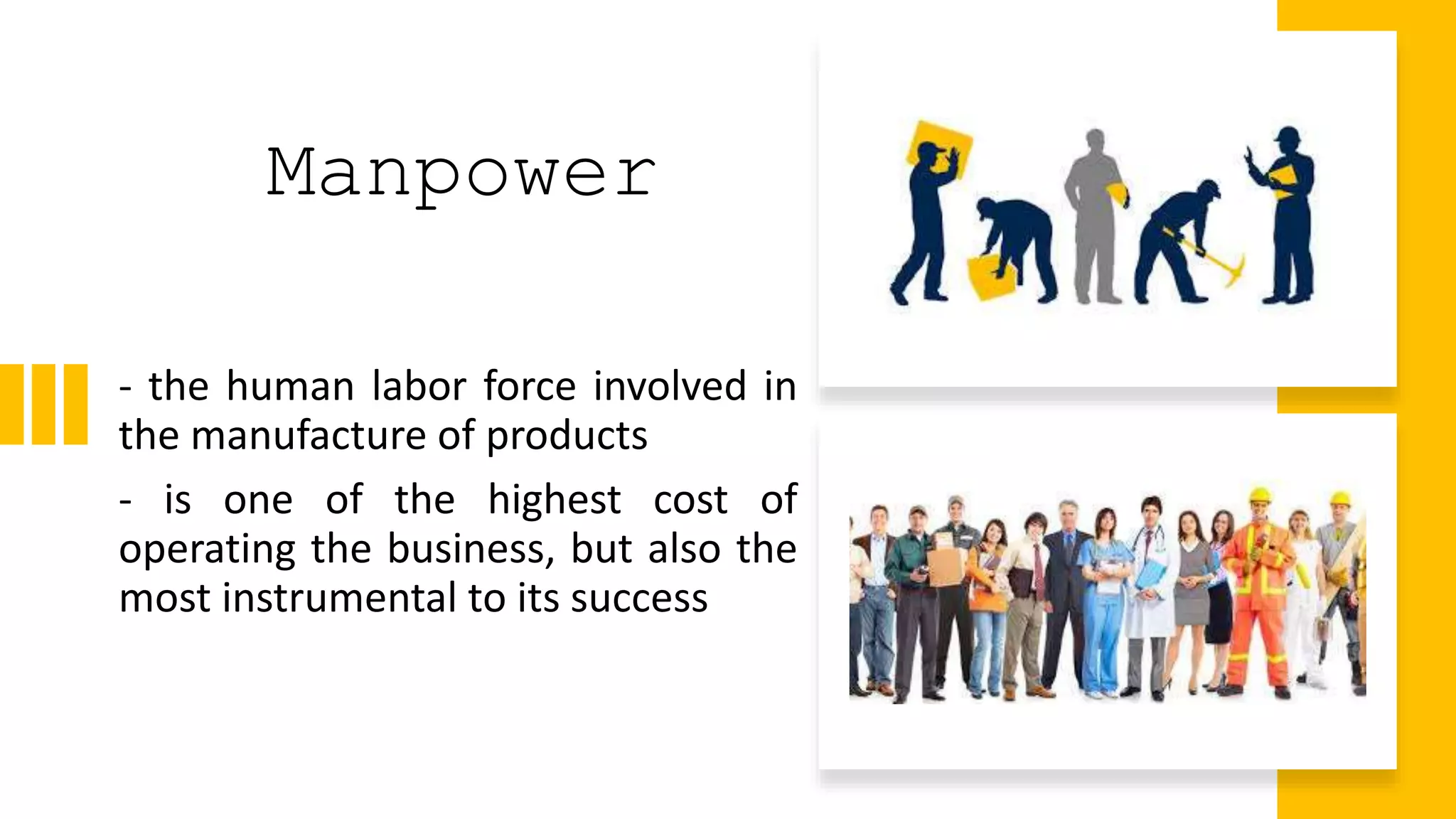 Manpower

- the human labor force involved in the manufacture of products

- is one of the highest cost of operating the business, but also the most instrumental to its success